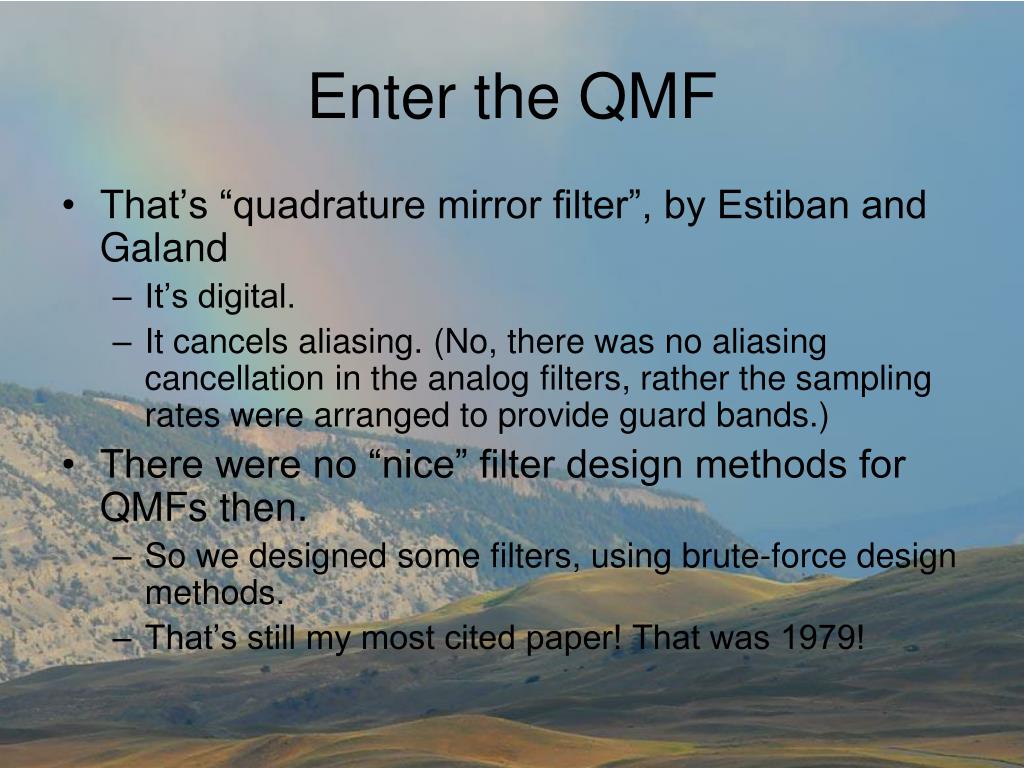 Enter the QMF

• That’s “quadrature mirror filter”, by Estiban and Galand
– It’s digital.
– It cancels aliasing. (No, there was no aliasing cancellation in the analog filters, rather the sampling rates were arranged to provide guard bands.)

• There were no “nice” filter design methods for QMFs then.
– So we designed some filters, using brute-force design methods.
– That’s still my most cited paper! That was 1979!